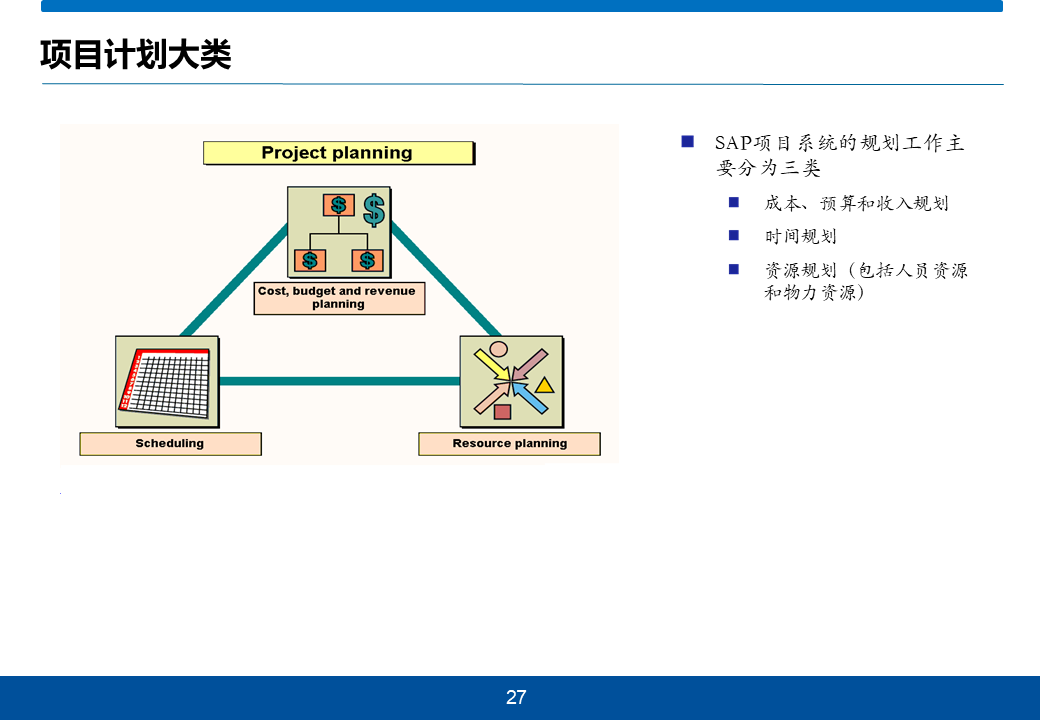 项目计划大类

Project planning

$ $

$ $

Cost, budget and revenue planning

Scheduling

Resource planning

SAP项目系统的规划工作主要分为三类

成本、预算和收入规划

时间规划

资源规划（包括人员资源和物力资源）

27